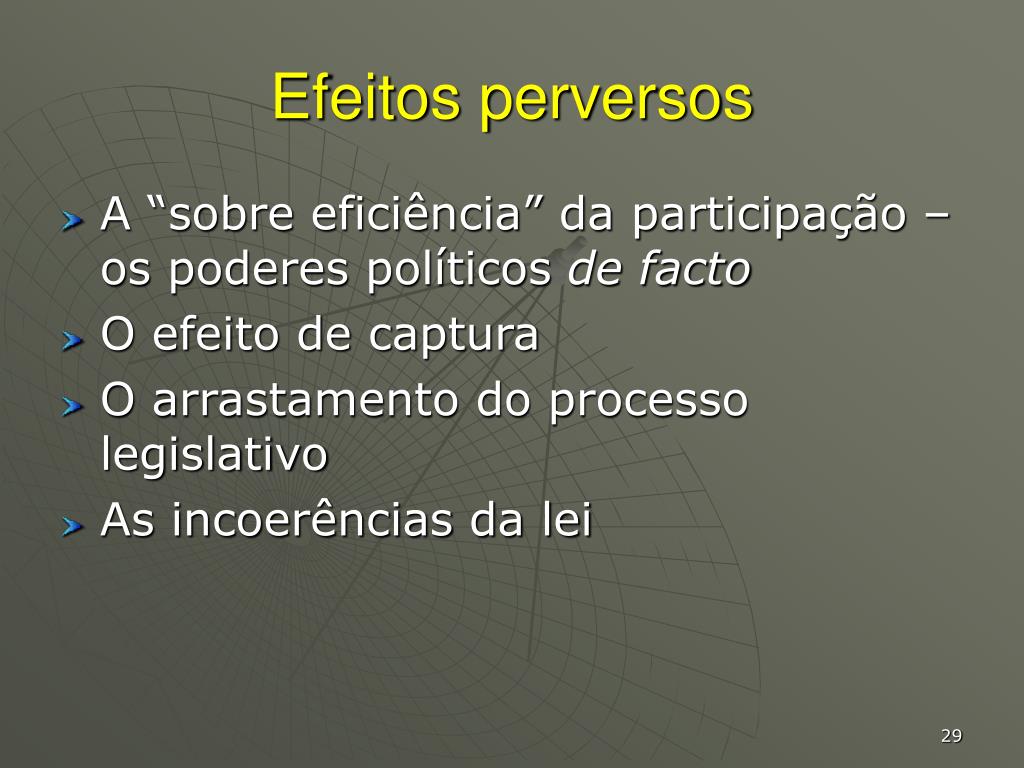 Efeitos perversos

A “sobre eficiência” da participação – os poderes políticos de facto

O efeito de captura

O arrastamento do processo legislativo

As incoerências da lei

29